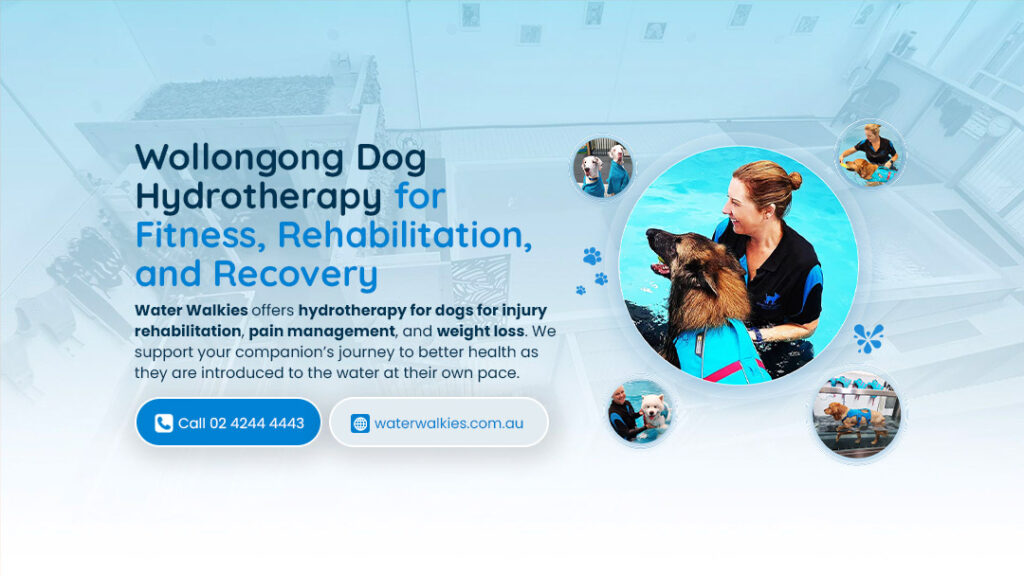 Wollongong Dog Hydrotherapy for Fitness, Rehabilitation, and Recovery

Water Walkies offers hydrotherapy for dogs for injury rehabilitation, pain management, and weight loss. We support your companion's journey to better health as they are introduced to the water at their own pace.

Call 02 4244 4443

waterwalkies.com.au